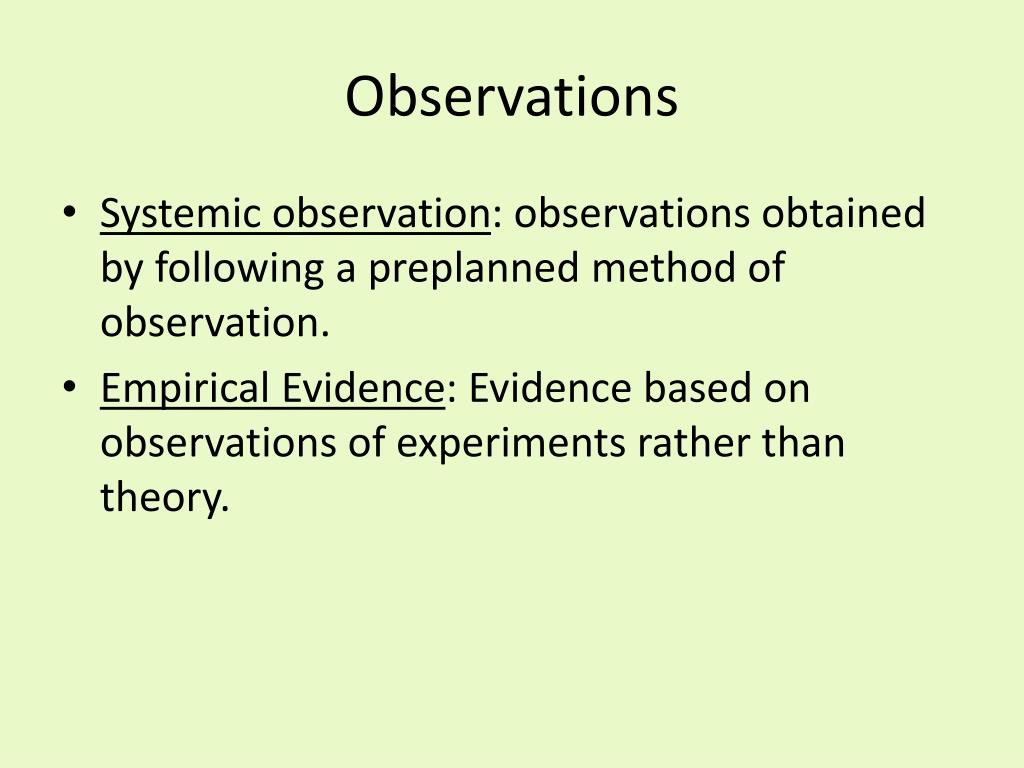 Observations

• Systemic observation: observations obtained by following a preplanned method of observation.
• Empirical Evidence: Evidence based on observations of experiments rather than theory.